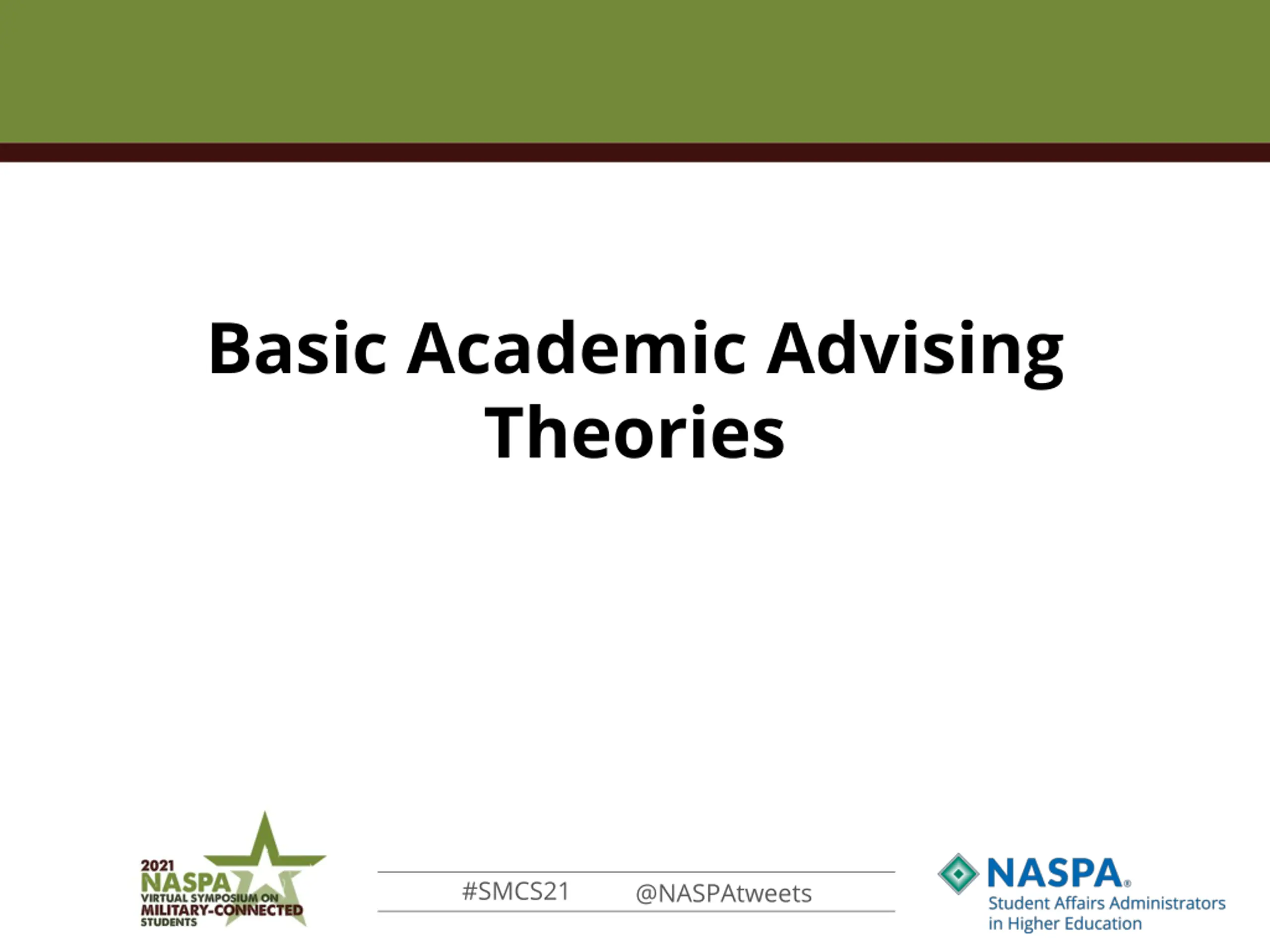 Basic Academic Advising Theories

2021 NASPA VIRTUAL SYMPOSIUM ON MILITARY-CONNECTED STUDENTS

#SMCS21 @NASPAtweets

NASPA® Student Affairs Administrators in Higher Education